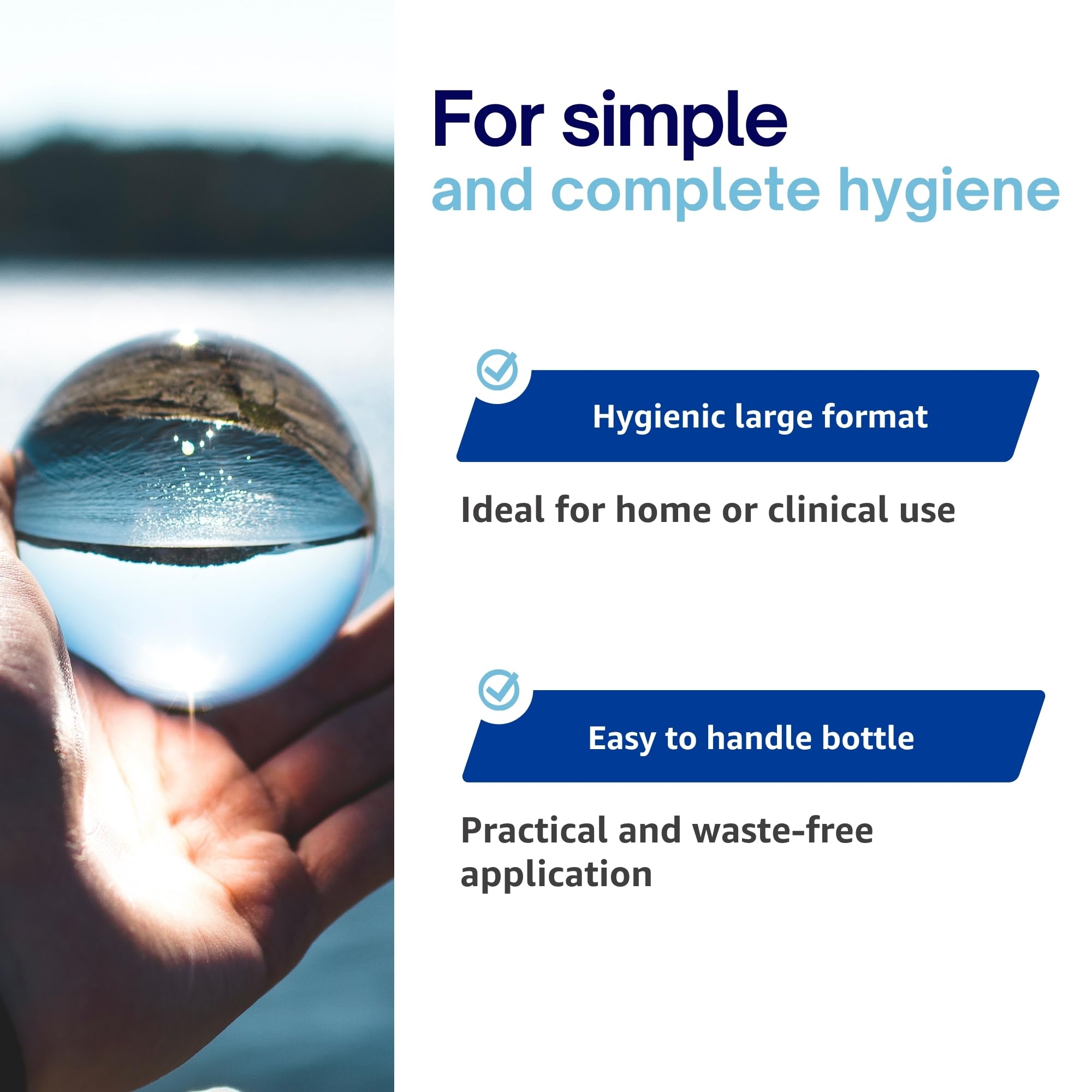 For simple
and complete hygiene

Hygienic large format

Ideal for home or clinical use

Easy to handle bottle

Practical and waste-free application